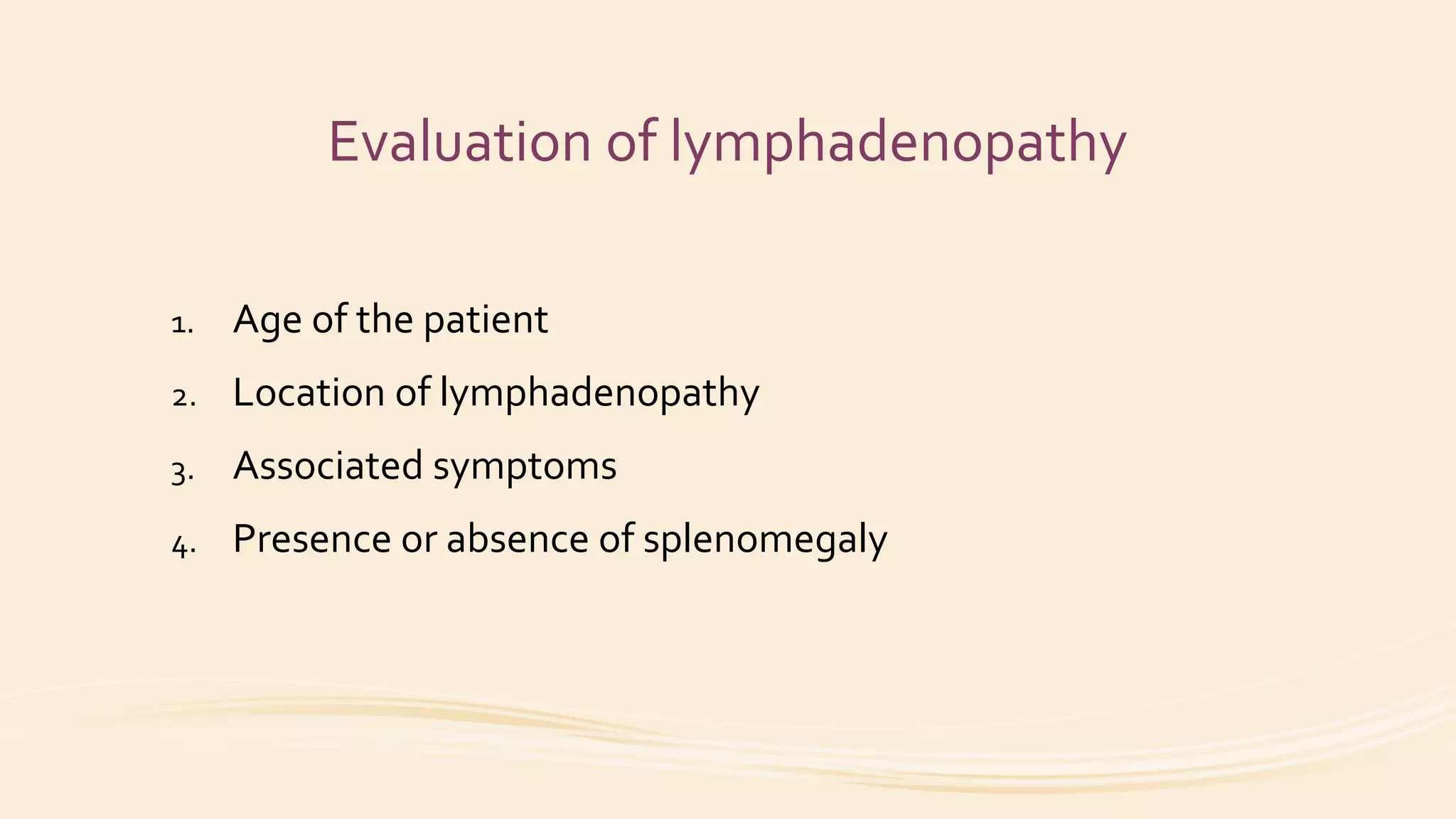 Evaluation of lymphadenopathy

1. Age of the patient
2. Location of lymphadenopathy
3. Associated symptoms
4. Presence or absence of splenomegaly